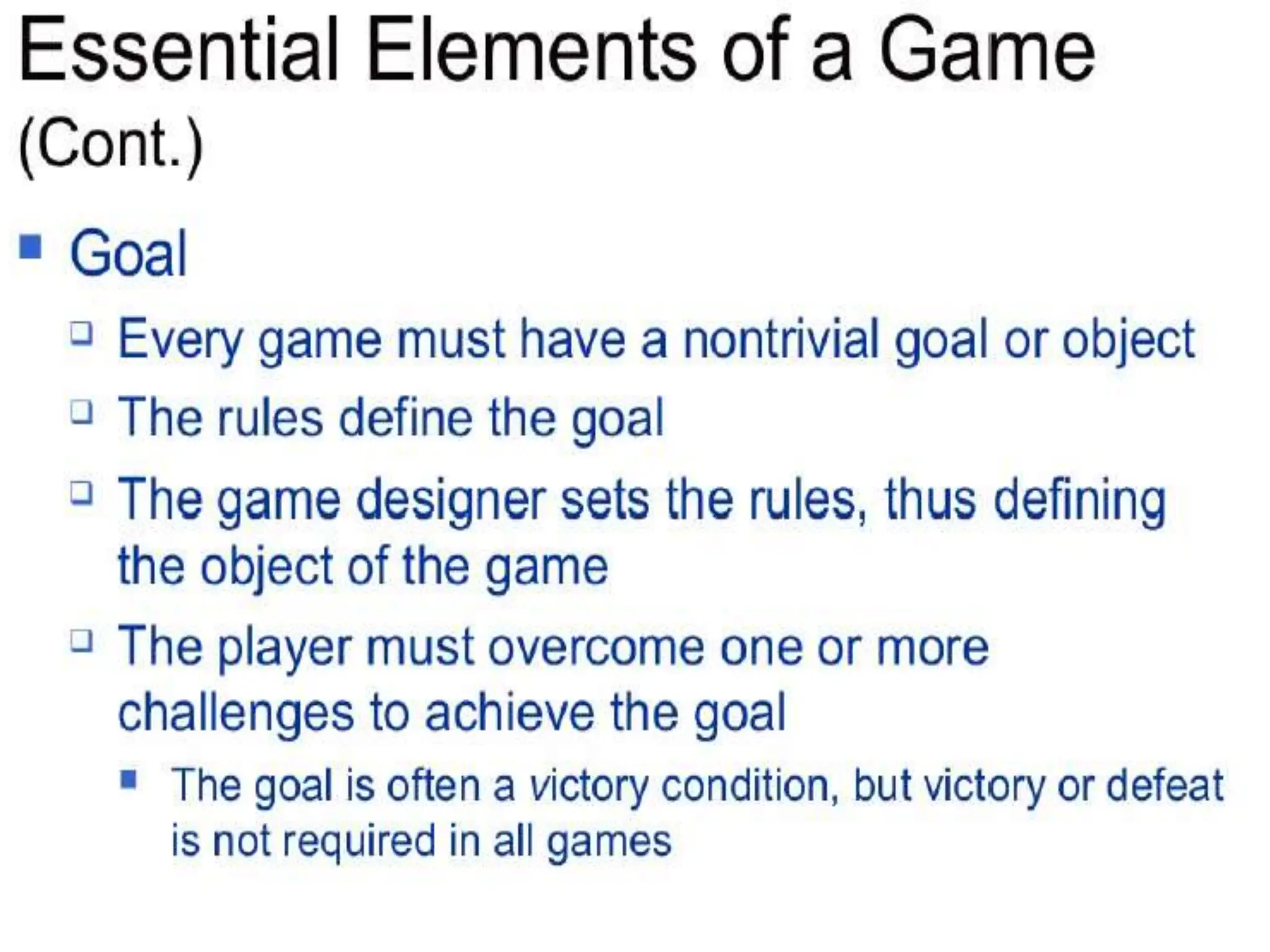 Essential Elements of a Game (Cont.)

Goal

Every game must have a nontrivial goal or object

The rules define the goal

The game designer sets the rules, thus defining the object of the game

The player must overcome one or more challenges to achieve the goal

The goal is often a victory condition, but victory or defeat is not required in all games